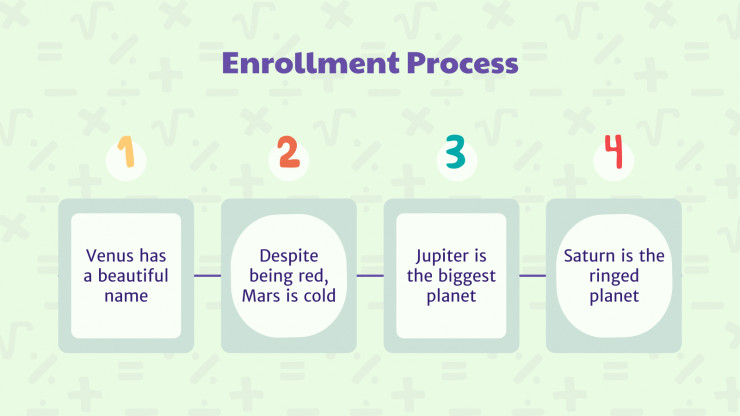 Enrollment Process

1

Venus has a beautiful name

2

Despite being red, Mars is cold

3

Jupiter is the biggest planet

4

Saturn is the ringed planet